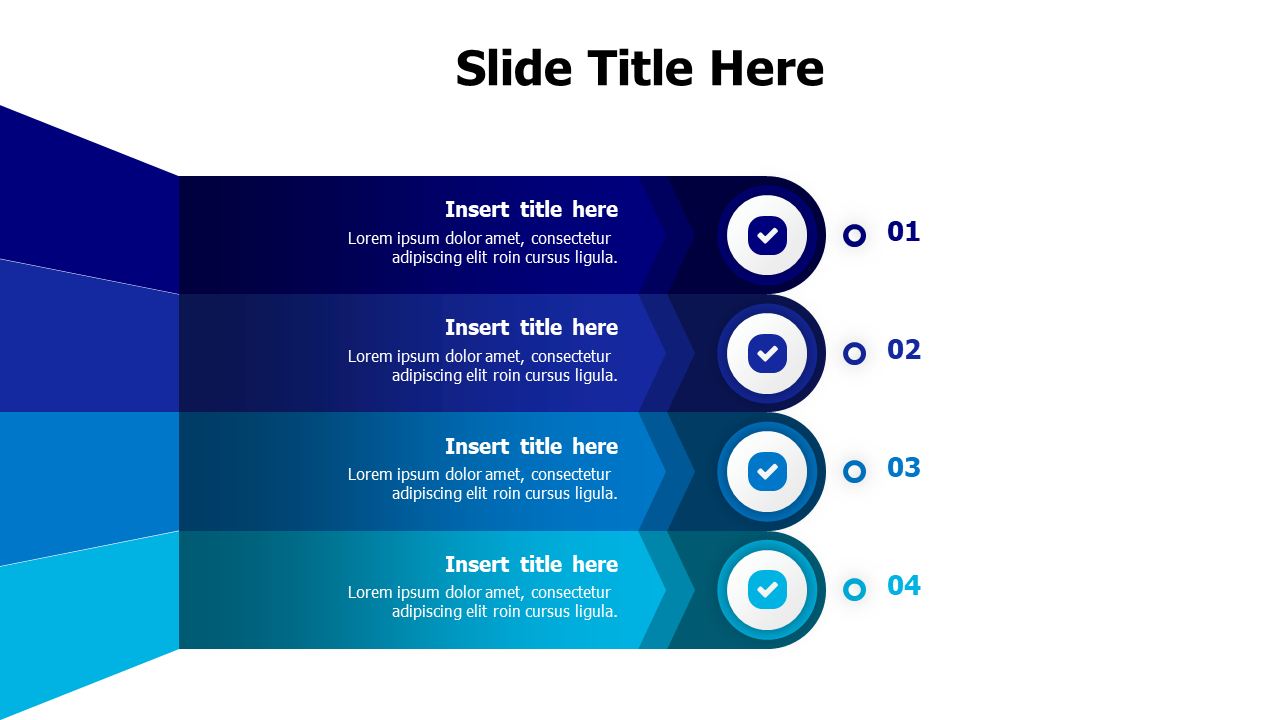 Slide Title Here

Insert title here
Lorem ipsum dolor amet, consectetur adipiscing elit roin cursus ligula.

01

Insert title here
Lorem ipsum dolor amet, consectetur adipiscing elit roin cursus ligula.

02

Insert title here
Lorem ipsum dolor amet, consectetur adipiscing elit roin cursus ligula.

03

Insert title here
Lorem ipsum dolor amet, consectetur adipiscing elit roin cursus ligula.

04